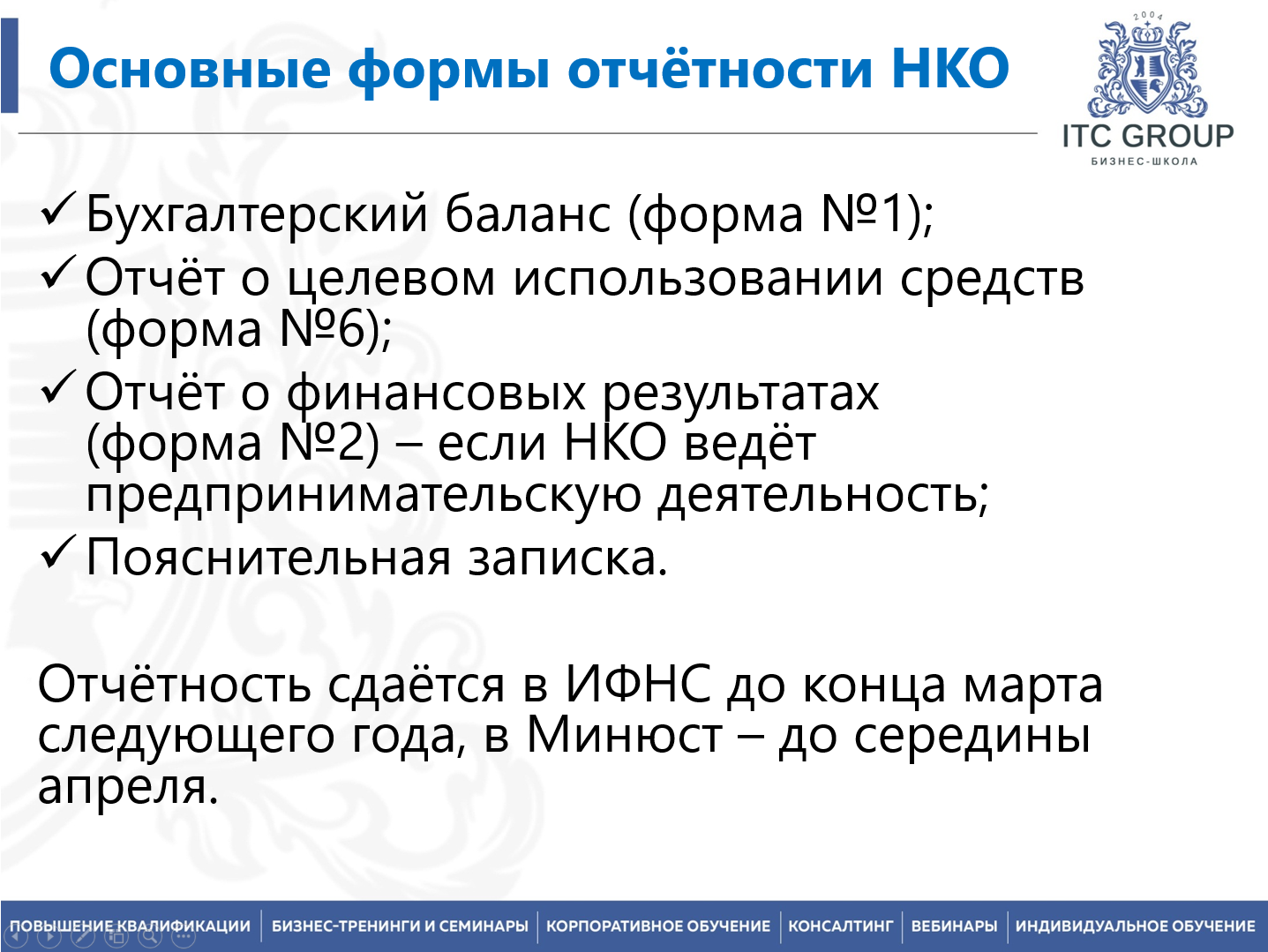 Основные формы отчётности НКО

2004

ITC GROUP
БИЗНЕС-ШКОЛА

✓ Бухгалтерский баланс (форма №1);
✓ Отчёт о целевом использовании средств (форма №6);
✓ Отчёт о финансовых результатах (форма №2) – если НКО ведёт предпринимательскую деятельность;
✓ Пояснительная записка.

Отчётность сдаётся в ИФНС до конца марта следующего года, в Минюст – до середины апреля.

ПОВЫШЕНИЕ КВАЛИФИКАЦИИ | БИЗНЕС-ТРЕНИНГИ И СЕМИНАРЫ | КОРПОРАТИВНОЕ ОБУЧЕНИЕ | КОНСАЛТИНГ | ВЕБИНАРЫ | ИНДИВИДУАЛЬНОЕ ОБУЧЕНИЕ